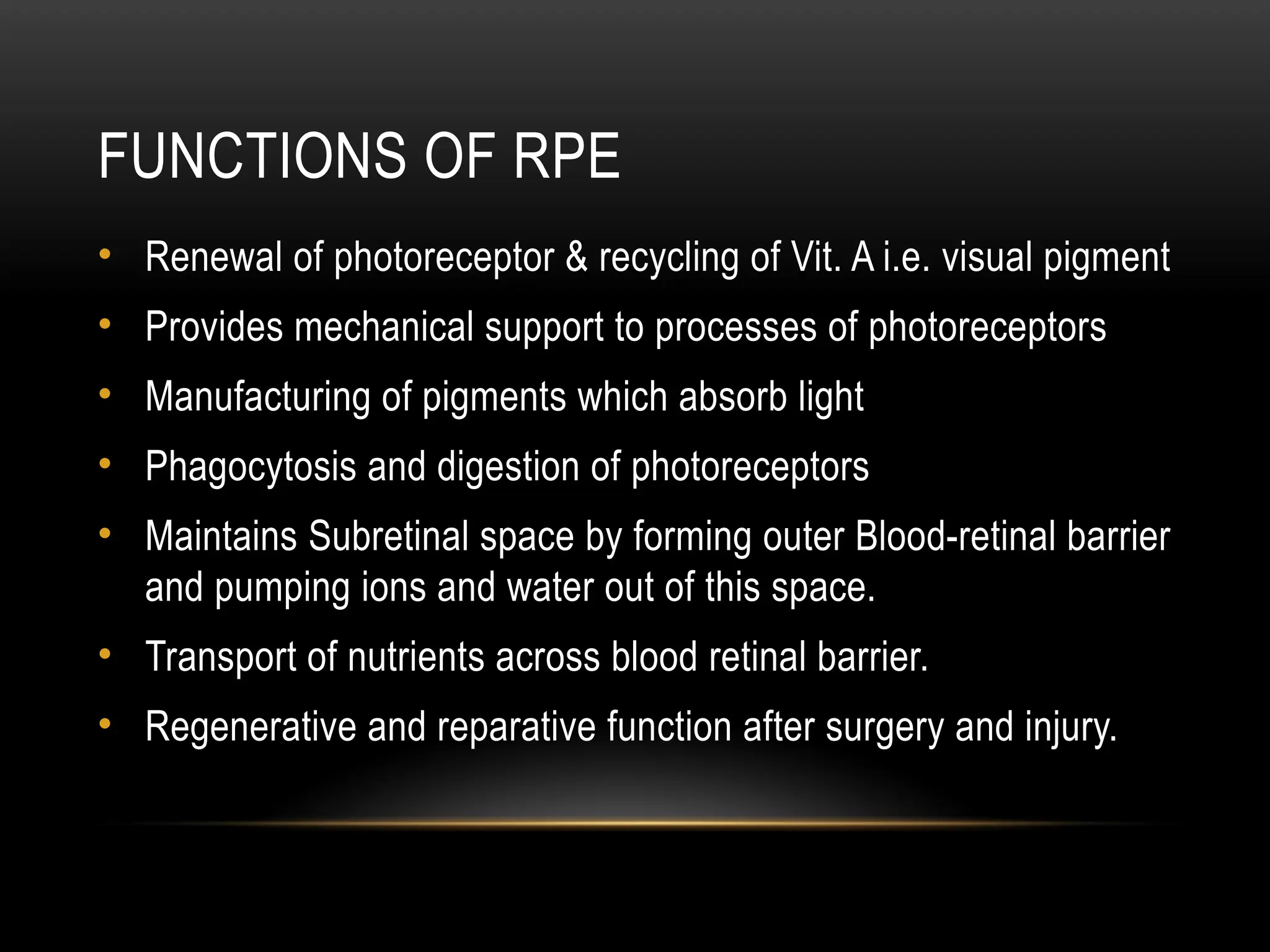 FUNCTIONS OF RPE

• Renewal of photoreceptor & recycling of Vit. A i.e. visual pigment
• Provides mechanical support to processes of photoreceptors
• Manufacturing of pigments which absorb light
• Phagocytosis and digestion of photoreceptors
• Maintains Subretinal space by forming outer Blood-retinal barrier and pumping ions and water out of this space.
• Transport of nutrients across blood retinal barrier.
• Regenerative and reparative function after surgery and injury.